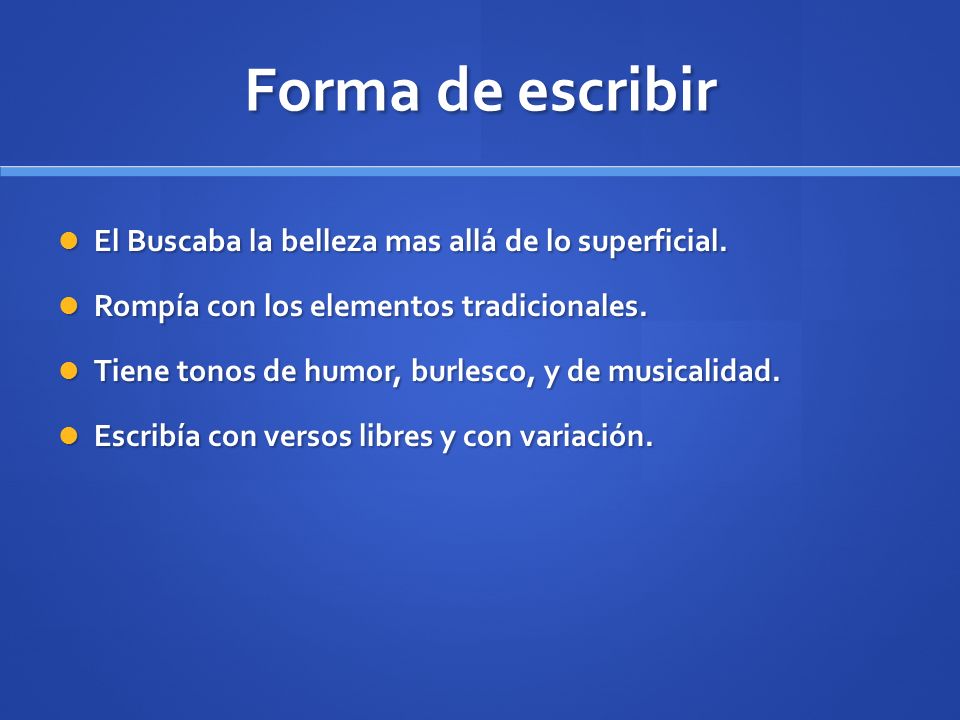 Forma de escribir

- El Buscaba la belleza mas allá de lo superficial.
- Rompía con los elementos tradicionales.
- Tiene tonos de humor, burlesco, y de musicalidad.
- Escribía con versos libres y con variación.